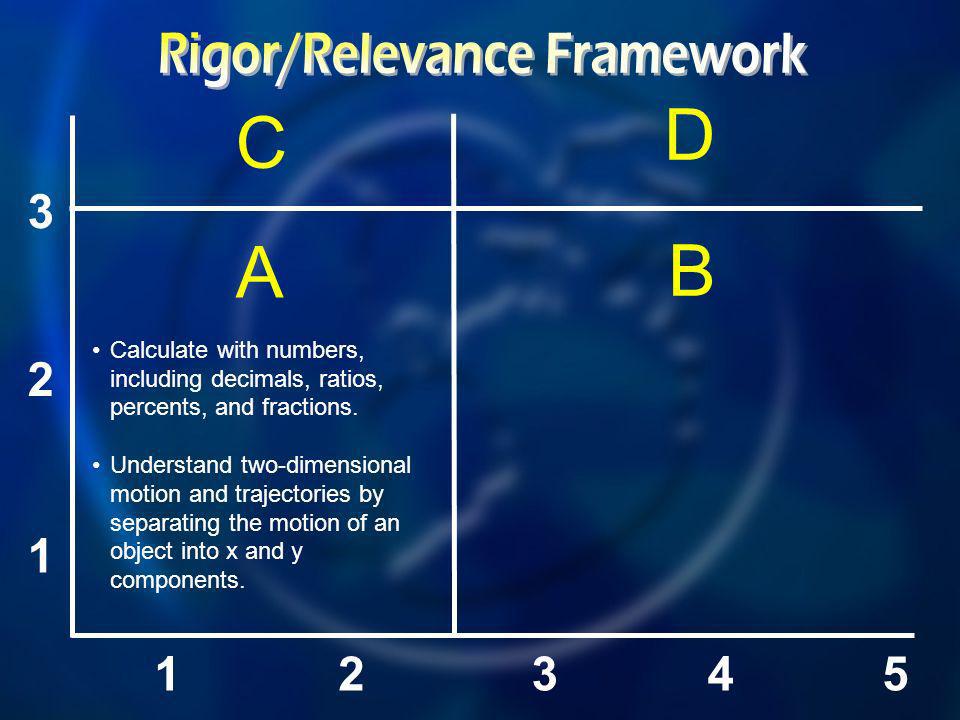 Rigor/Relevance Framework

C

D

3

A

B

2

1

• Calculate with numbers, including decimals, ratios, percents, and fractions.

• Understand two-dimensional motion and trajectories by separating the motion of an object into x and y components.

1 2 3 4 5